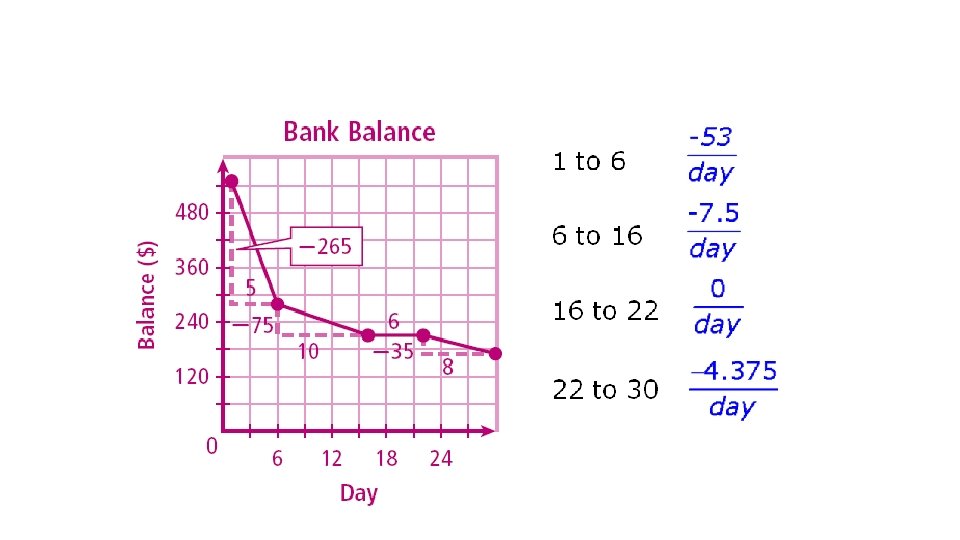 Bank Balance

Balance ($)

480
360
240
120
0
6
12
18
24
Day

−265
5
−75
10
6
−35
8

1 to 6 $\frac{-53}{day}$

6 to 16 $\frac{-7.5}{day}$

16 to 22 $\frac{0}{day}$

22 to 30 $\frac{-4.375}{day}$